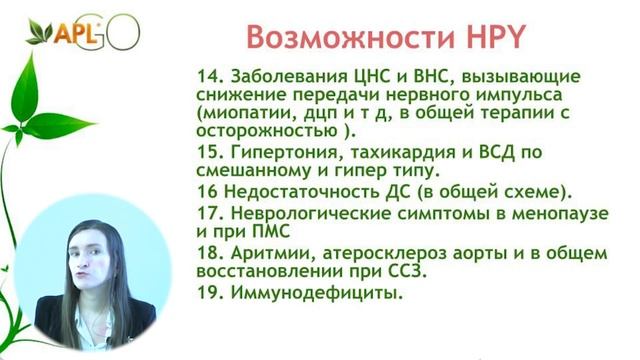 APLGO

Возможности HPY

14. Заболевания ЦНС и ВНС, вызывающие снижение передачи нервного импульса (миопатии, дцп и т д, в общей терапии с осторожностью ).

15. Гипертония, тахикардия и ВСД по смешанному и гипер типу.

16 Недостаточность ДС (в общей схеме).

17. Неврологические симптомы в менопаузе и при ПМС

18. Аритмии, атеросклероз аорты и в общем восстановлении при ССЗ.

19. Иммунодефициты.